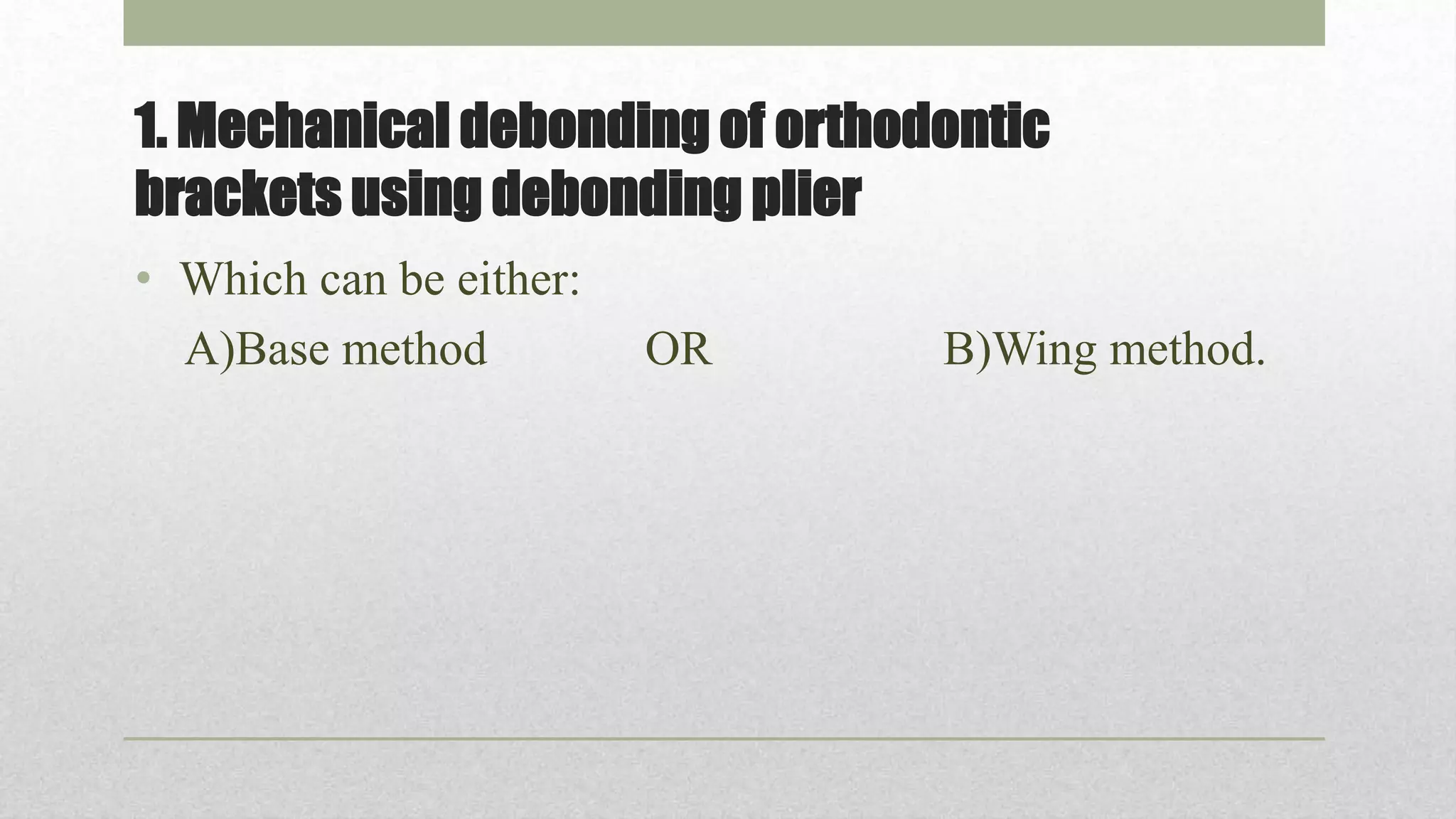 1. Mechanical debonding of orthodontic brackets using debonding plier

• Which can be either:

A)Base method OR B)Wing method.